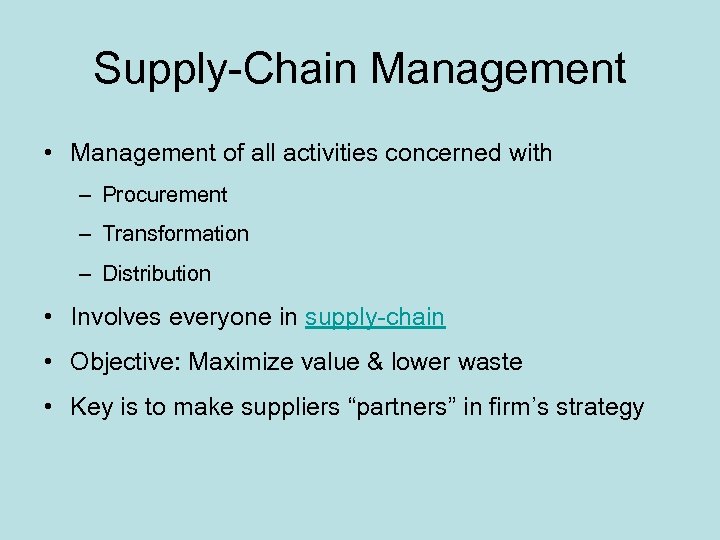 Supply-Chain Management

• Management of all activities concerned with
  – Procurement
  – Transformation
  – Distribution
• Involves everyone in supply-chain
• Objective: Maximize value & lower waste
• Key is to make suppliers “partners” in firm’s strategy